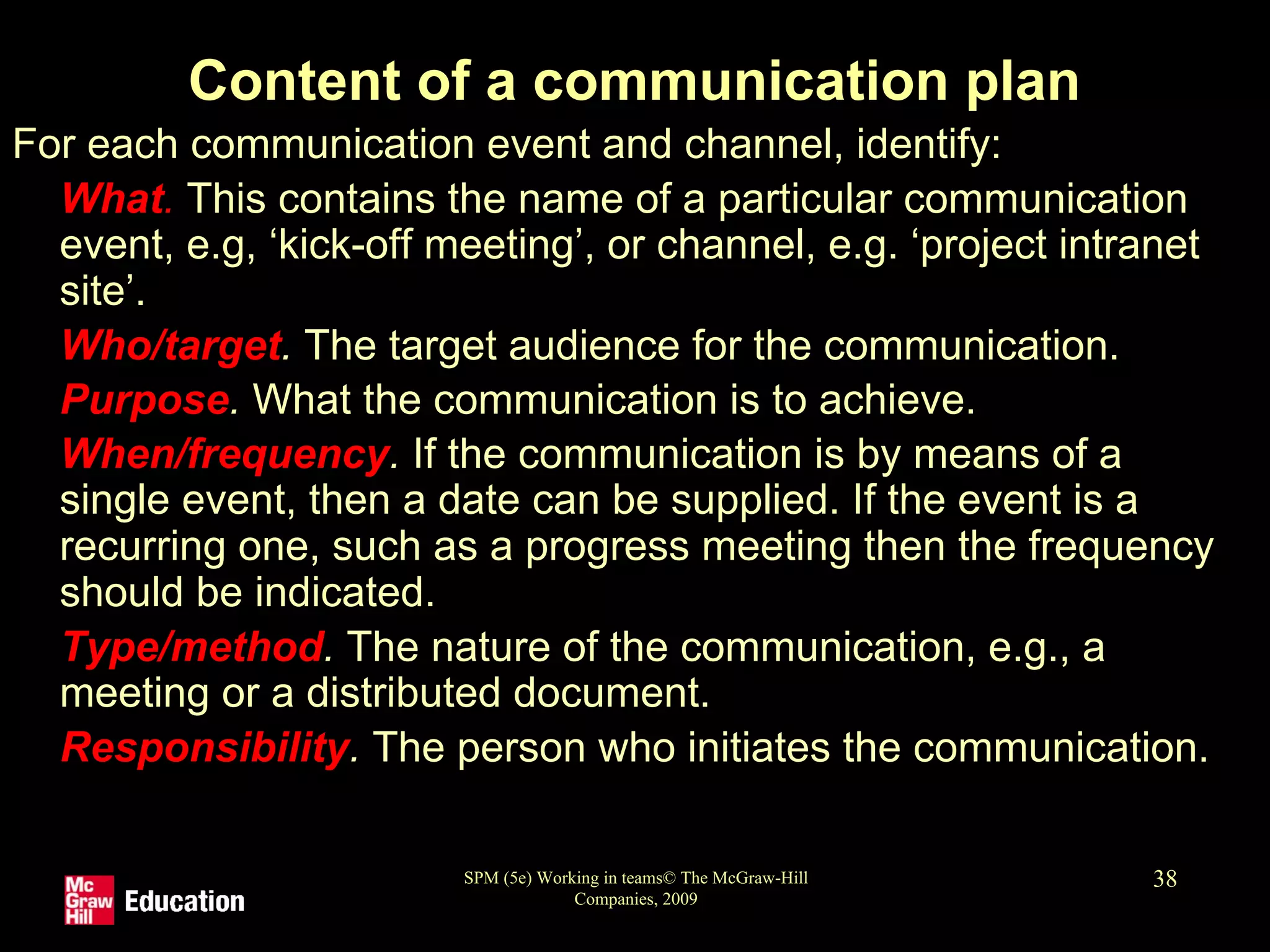 Content of a communication plan

For each communication event and channel, identify:

What. This contains the name of a particular communication event, e.g, ‘kick-off meeting’, or channel, e.g. ‘project intranet site’.

Who/target. The target audience for the communication.

Purpose. What the communication is to achieve.

When/frequency. If the communication is by means of a single event, then a date can be supplied. If the event is a recurring one, such as a progress meeting then the frequency should be indicated.

Type/method. The nature of the communication, e.g., a meeting or a distributed document.

Responsibility. The person who initiates the communication.

Mc Graw Hill Education

SPM (5e) Working in teams© The McGraw-Hill Companies, 2009

38